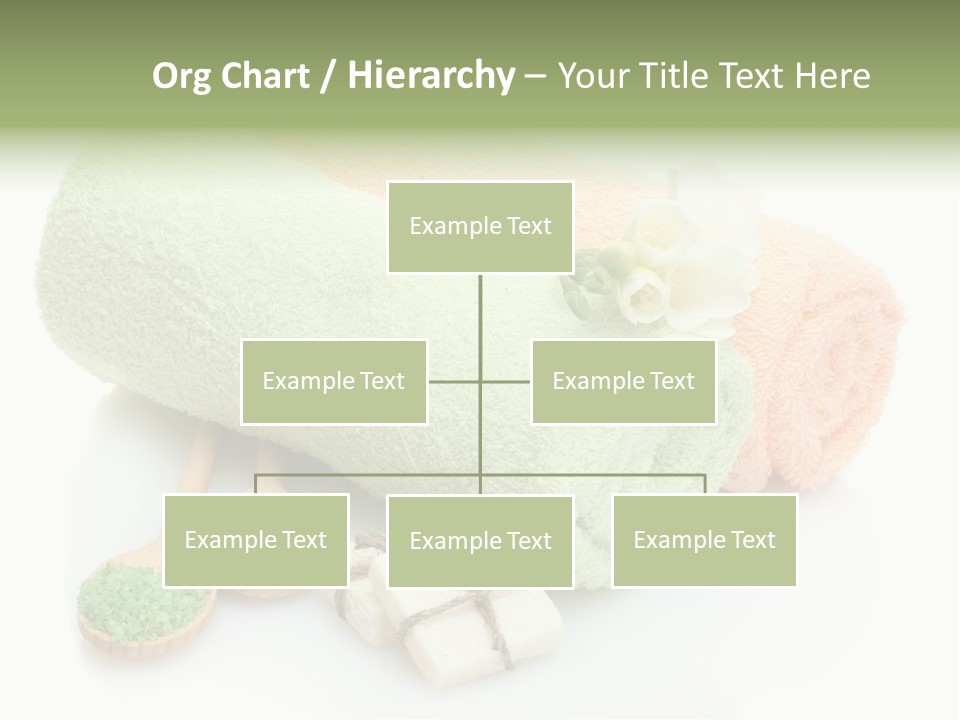 Org Chart / Hierarchy – Your Title Text Here

Example Text

Example Text

Example Text

Example Text

Example Text

Example Text